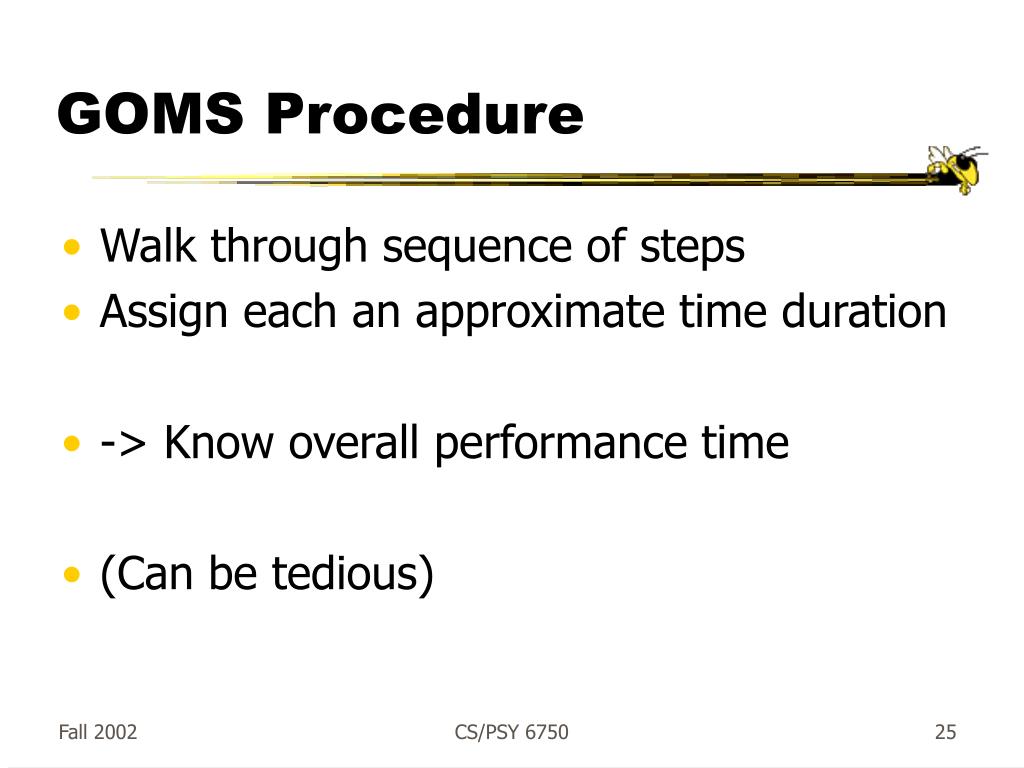 GOMS Procedure

• Walk through sequence of steps
• Assign each an approximate time duration

• -> Know overall performance time

• (Can be tedious)

Fall 2002

CS/PSY 6750

25